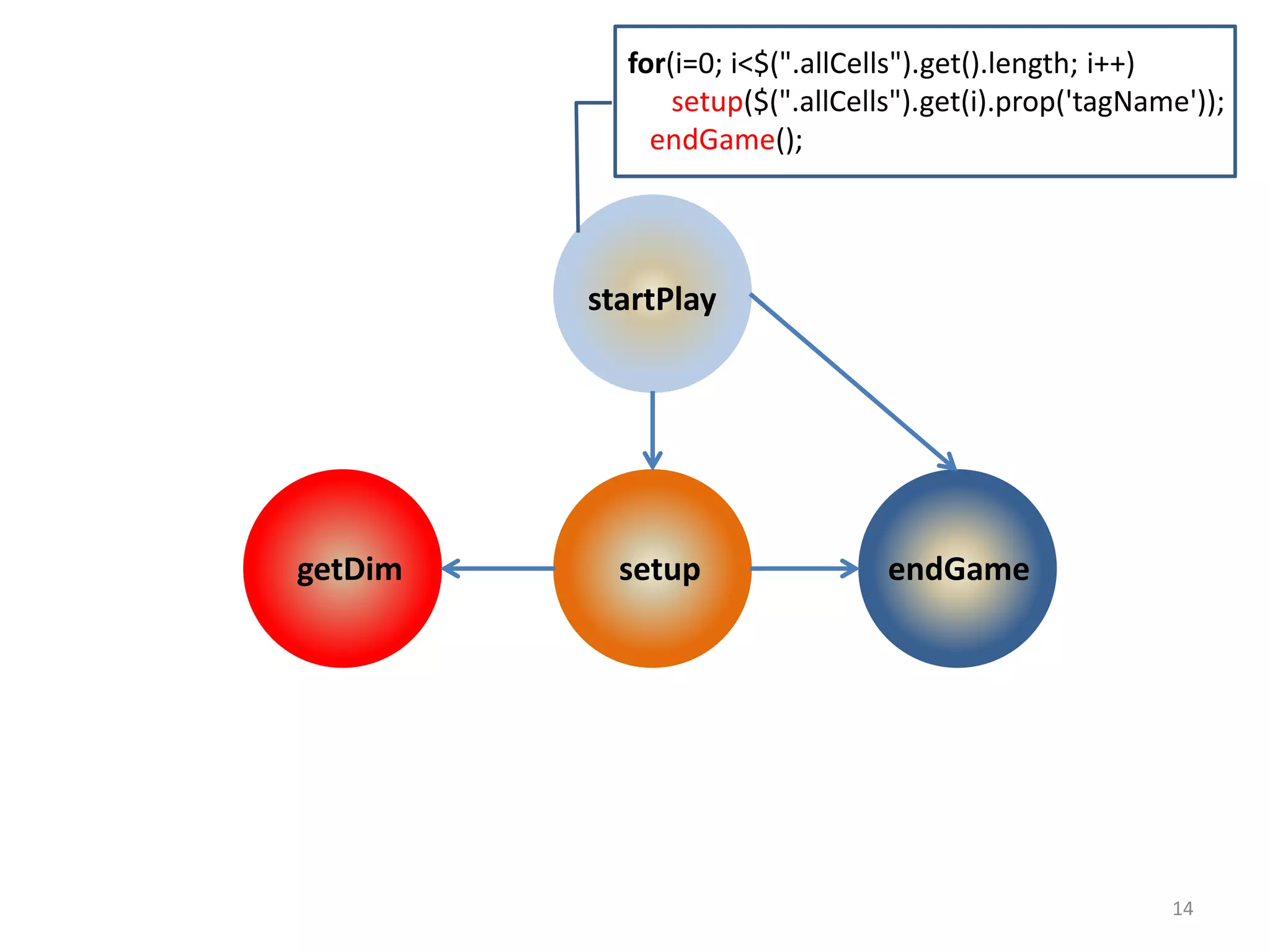 for(i=0; i<$(".allCells").get().length; i++)
setup($(".allCells").get(i).prop('tagName'));
endGame();

startPlay

getDim

setup

endGame

14